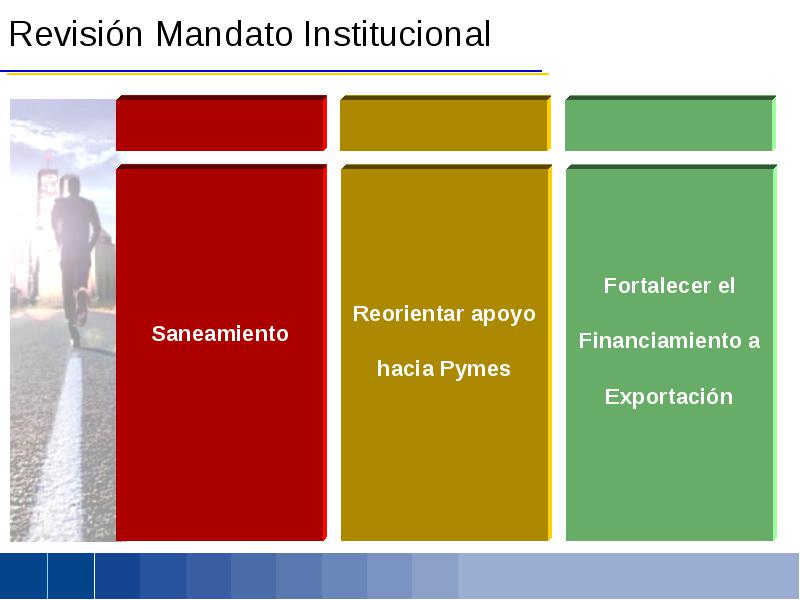 Revisión Mandato Institucional

Saneamiento

Reorientar apoyo hacia Pymes

Fortalecer el Financiamiento a Exportación